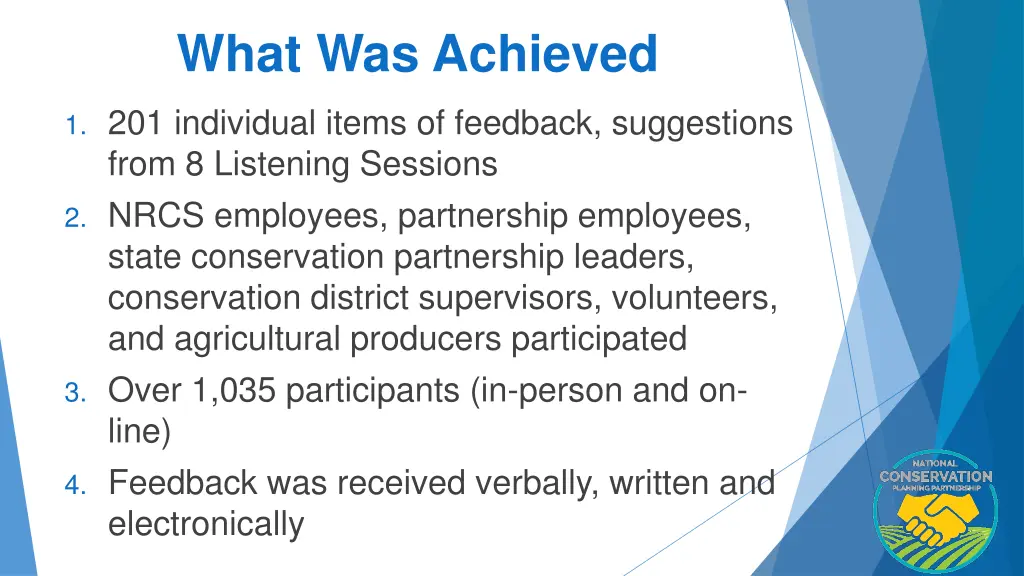 What Was Achieved

1. 201 individual items of feedback, suggestions from 8 Listening Sessions
2. NRCS employees, partnership employees, state conservation partnership leaders, conservation district supervisors, volunteers, and agricultural producers participated
3. Over 1,035 participants (in-person and on-line)
4. Feedback was received verbally, written and electronically

NATIONAL CONSERVATION PLANNING PARTNERSHIP